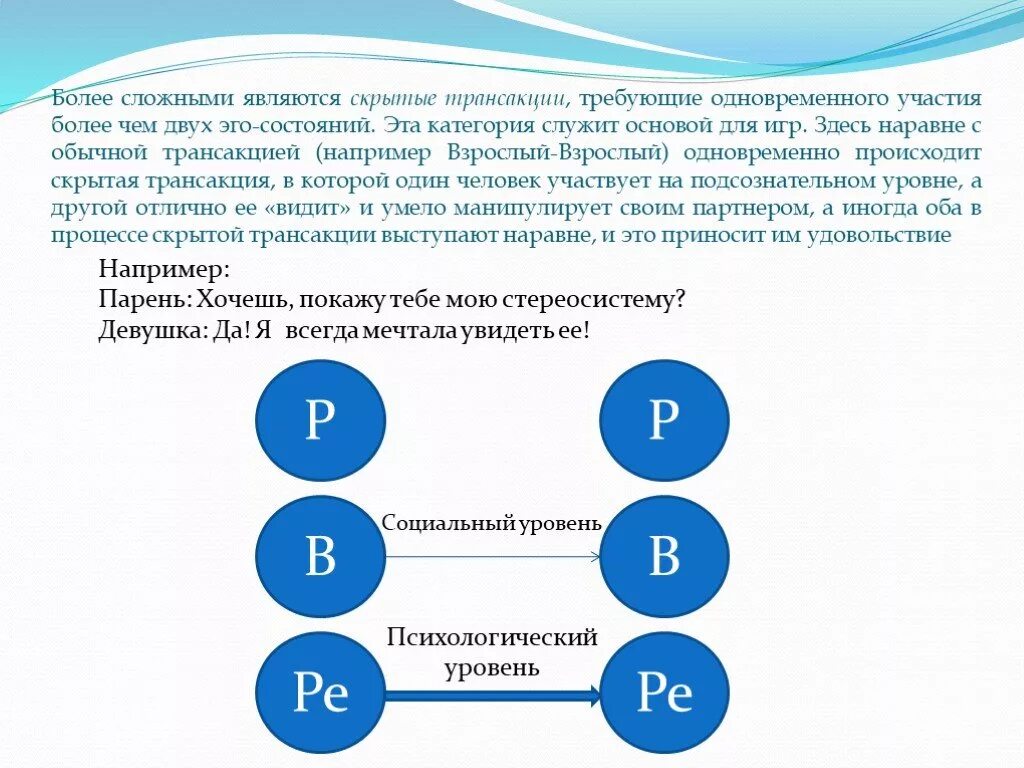 Более сложными являются скрытые трансакции, требующие одновременного участия более чем двух эго-состояний. Эта категория служит основой для игр. Здесь наравне с обычной трансакцией (например Взрослый-Взрослый) одновременно происходит скрытая трансакция, в которой один человек участвует на подсознательном уровне, а другой отлично ее «видит» и умело манипулирует своим партнером, а иногда оба в процессе скрытой трансакции выступают наравне, и это приносит им удовольствие

Например:
Парень: Хочешь, покажу тебе мою стереосистему?
Девушка: Да! Я всегда мечтала увидеть ее!

Р

Р

В

Социальный уровень

В

Ре

Психологический уровень

Ре